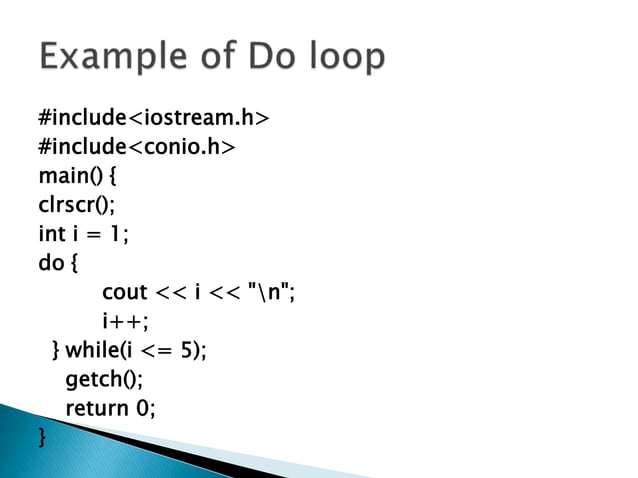 Example of Do loop

#include<iostream.h>
#include<conio.h>
main() {
clrscr();
int i = 1;
do {
cout << i << "\n";
i++;
} while(i <= 5);
getch();
return 0;
}